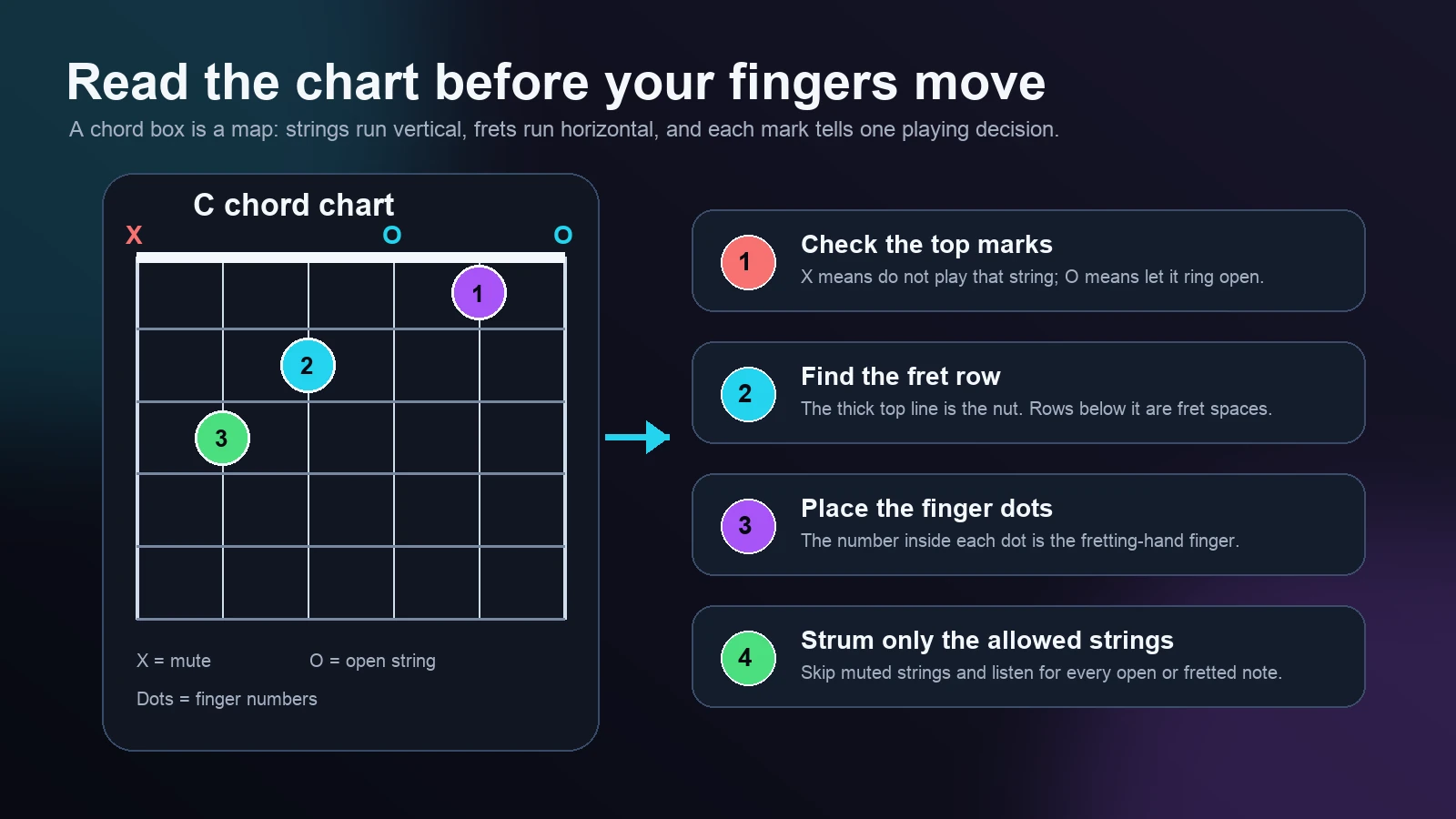 Read the chart before your fingers move

A chord box is a map: strings run vertical, frets run horizontal, and each mark tells one playing decision.

C chord chart

X O O

1
2
3

X = mute O = open string

Dots = finger numbers

1 Check the top marks
X means do not play that string; O means let it ring open.

2 Find the fret row
The thick top line is the nut. Rows below it are fret spaces.

3 Place the finger dots
The number inside each dot is the fretting-hand finger.

4 Strum only the allowed strings
Skip muted strings and listen for every open or fretted note.